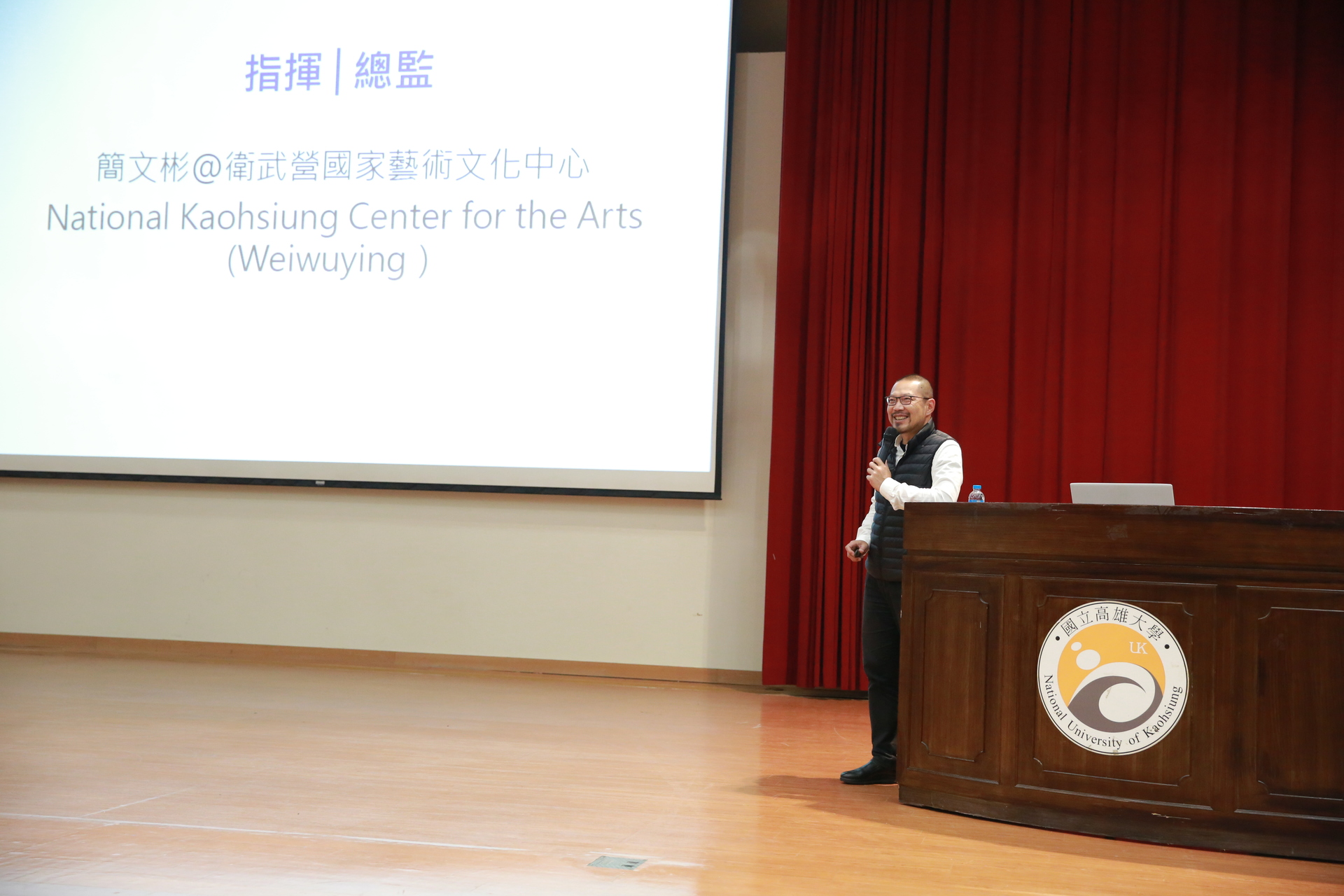 指揮 | 總監

簡文彬@衛武營國家藝術文化中心
National Kaohsiung Center for the Arts (Weiwuying )

國立高雄大學
UK
National University of Kaohsiung